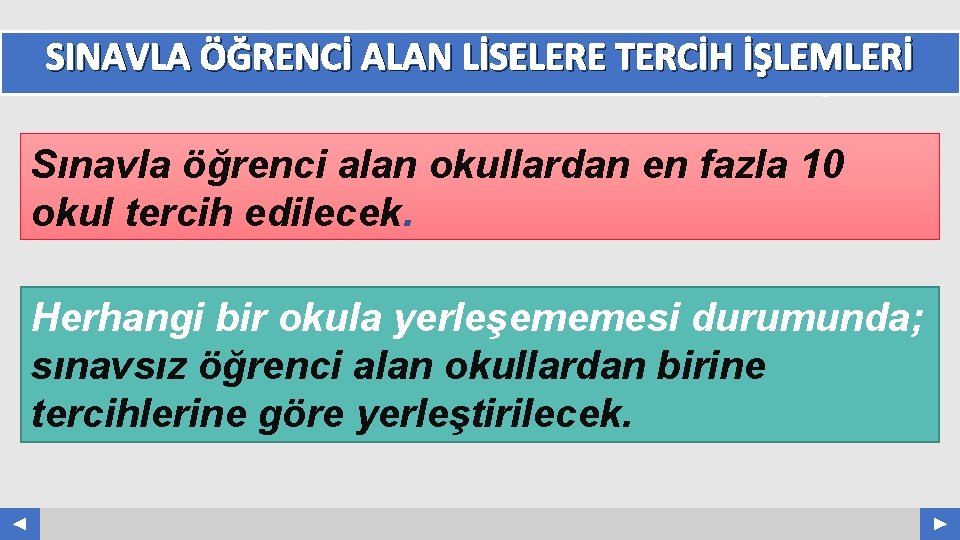 SINAVLA ÖĞRENCİ ALAN LİSELERE TERCİH İŞLEMLERİ

Sınavla öğrenci alan okullardan en fazla 10 okul tercih edilecek.

Herhangi bir okula yerleşememesi durumunda; sınavsız öğrenci alan okullardan birine tercihlerine göre yerleştirilecek.